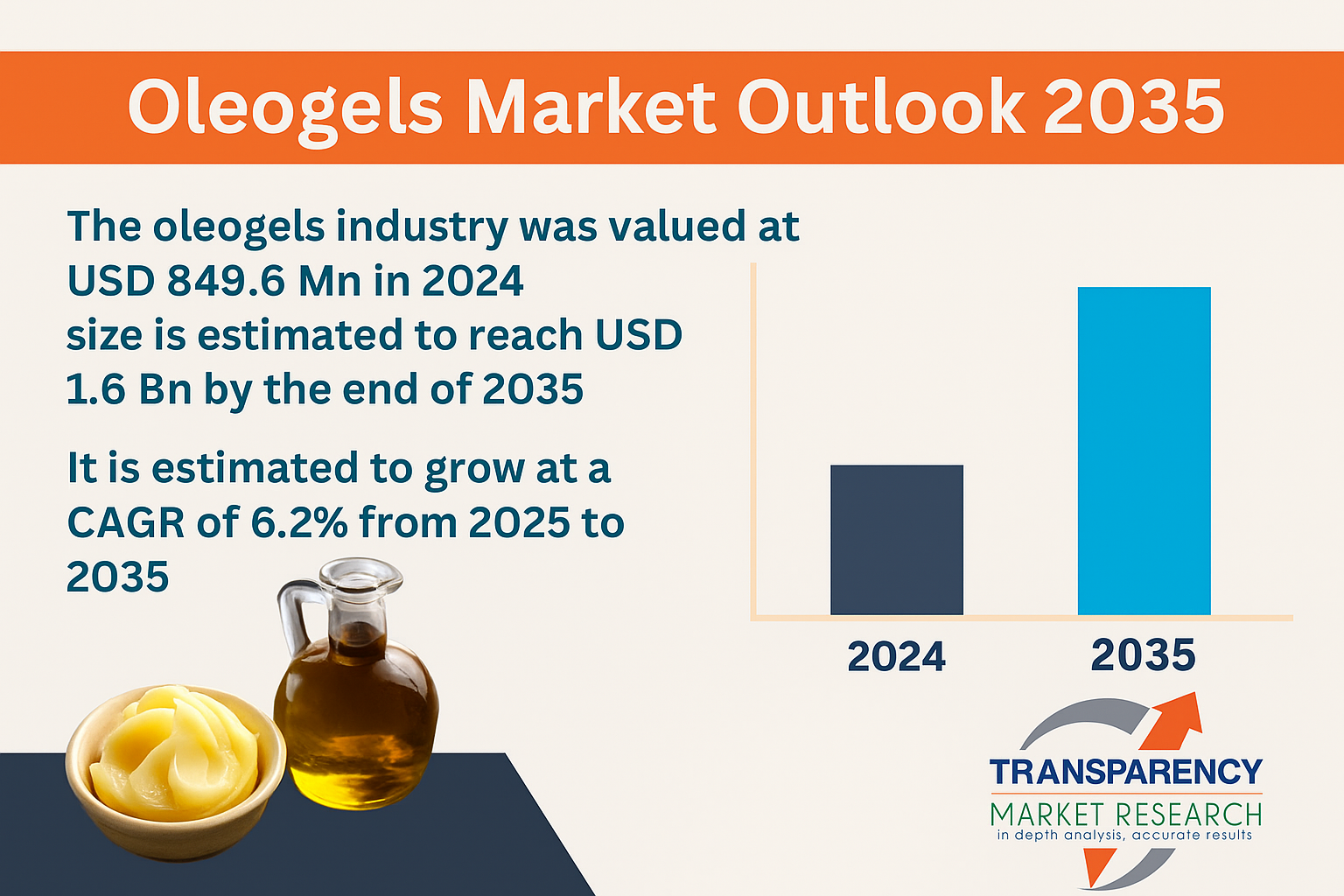 Oleogels Market Outlook 2035

The oleogels industry was valued at USD 849.6 Mn in 2024 size is estimated to reach USD 1.6 Bn by the end of 2035

It is estimated to grow at a CAGR of 6.2% from 2025 to 2035

2024

2035

TRANSPARENCY
MARKET RESEARCH
in depth analysis, accurate results